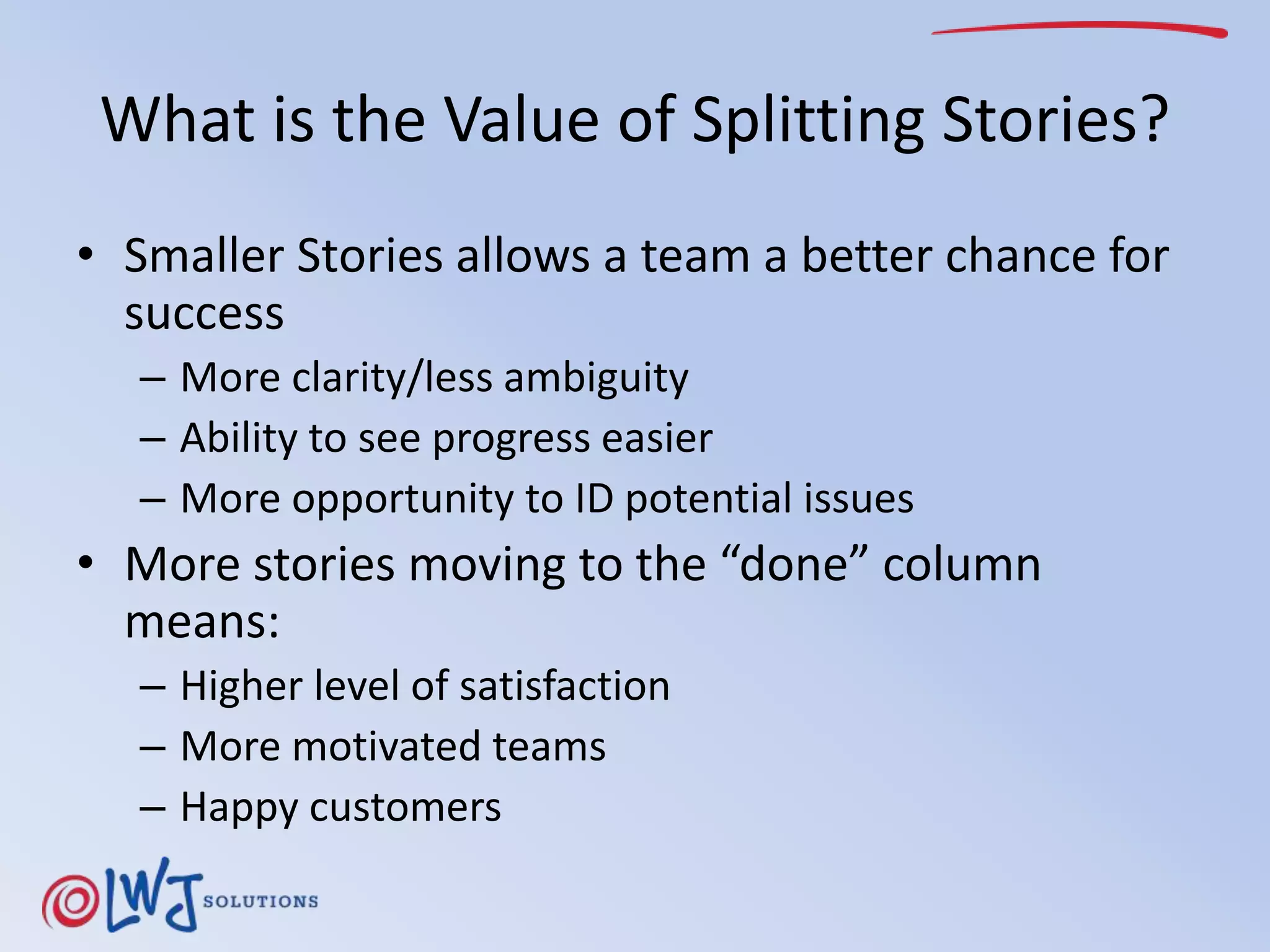 What is the Value of Splitting Stories?

• Smaller Stories allows a team a better chance for success
– More clarity/less ambiguity
– Ability to see progress easier
– More opportunity to ID potential issues
• More stories moving to the “done” column means:
– Higher level of satisfaction
– More motivated teams
– Happy customers

LWJ SOLUTIONS